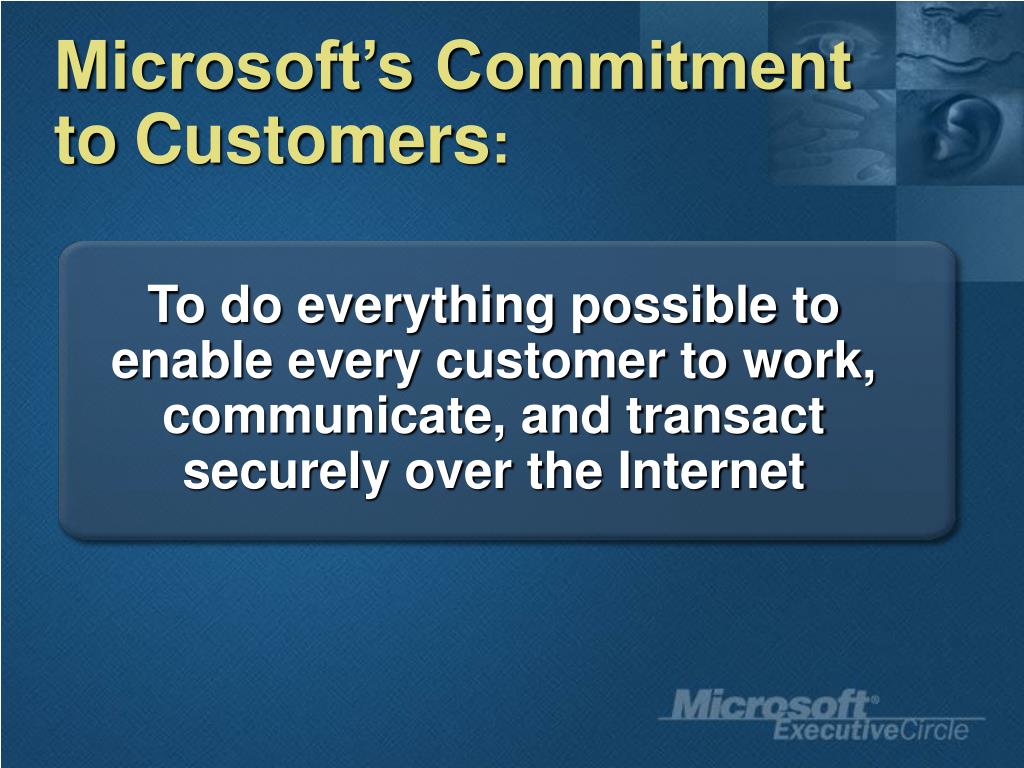 Microsoft's Commitment to Customers:

To do everything possible to enable every customer to work, communicate, and transact securely over the Internet

Microsoft® ExecutiveCircle